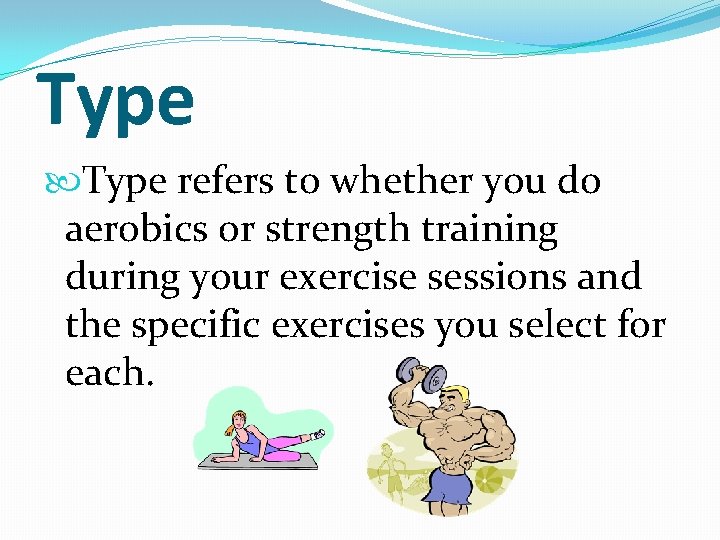 Type

Type refers to whether you do aerobics or strength training during your exercise sessions and the specific exercises you select for each.